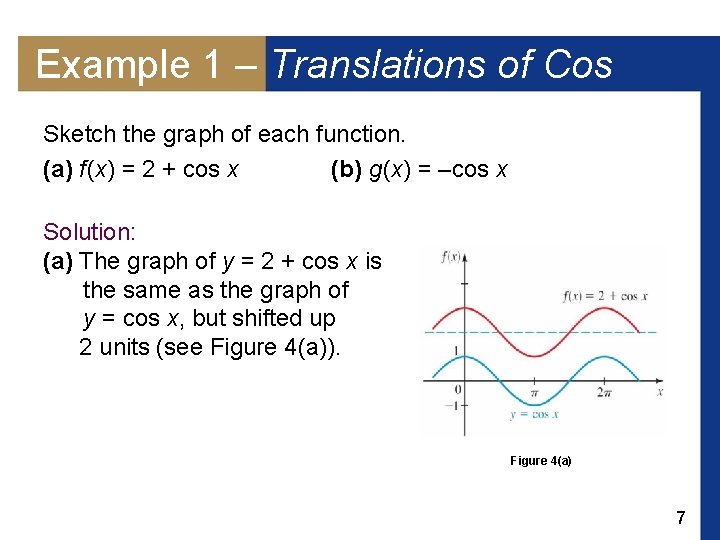 Example 1 – Translations of Cos

Sketch the graph of each function.

(a) $f(x) = 2 + \cos x$ (b) $g(x) = -\cos x$

Solution:

(a) The graph of $y = 2 + \cos x$ is the same as the graph of $y = \cos x$, but shifted up 2 units (see Figure 4(a)).

$f(x)$

$f(x) = 2 + \cos x$

1

0

$-1$

$\pi$

$2\pi$

$x$

$y = \cos x$

Figure 4(a)

7